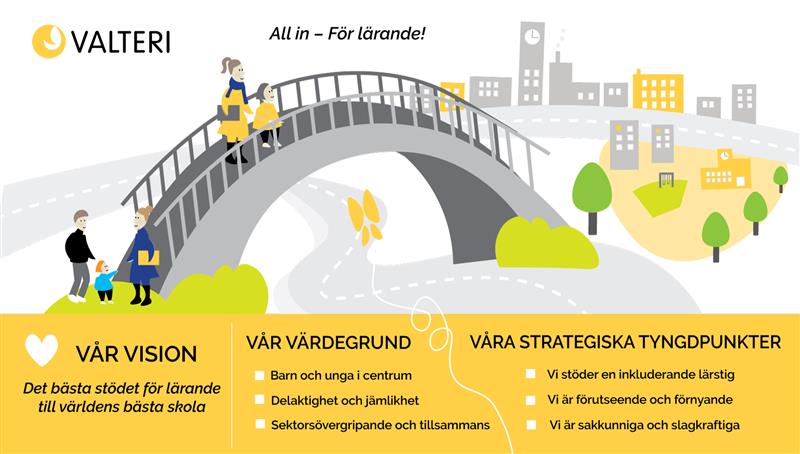 VALTERI

All in – För lärande!

VÅR VISION

Det bästa stödet för lärande till världens bästa skola

VÅR VÄRDEGRUND

Barn och unga i centrum

Delaktighet och jämlikhet

Sektorsövergripande och tillsammans

VÅRA STRATEGISKA TYNGDPUNKTER

Vi stöder en inkluderande lärstig

Vi är förutseende och förnyande

Vi är sakkunniga och slagkraftiga